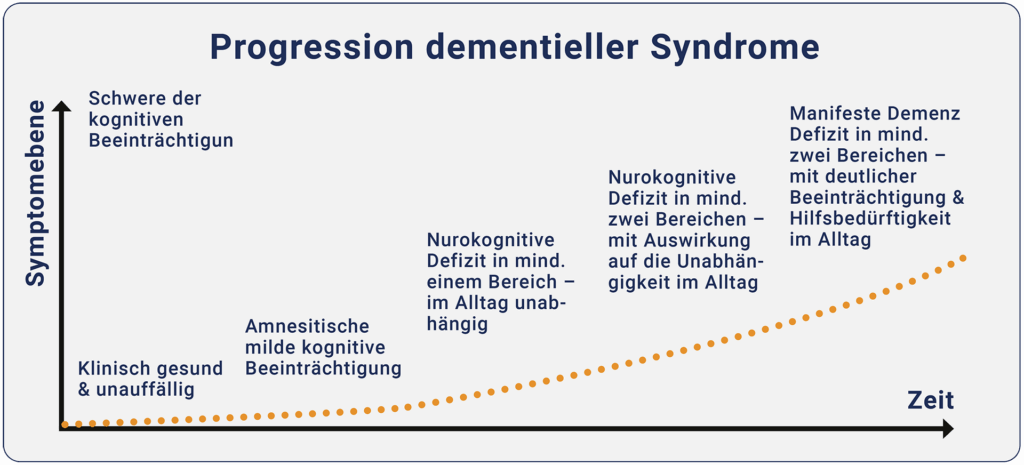 Progression dementieller Syndrome

Symptomebene

Schwere der kognitiven Beeinträchtigun

Klinisch gesund & unauffällig

Amnesitische milde kognitive Beeinträchtigung

Nurokognitive Defizit in mind. einem Bereich – im Alltag unabhängig

Nurokognitive Defizit in mind. zwei Bereichen – mit Auswirkung auf die Unabhängigkeit im Alltag

Manifeste Demenz Defizit in mind. zwei Bereichen – mit deutlicher Beeinträchtigung & Hilfsbedürftigkeit im Alltag

Zeit